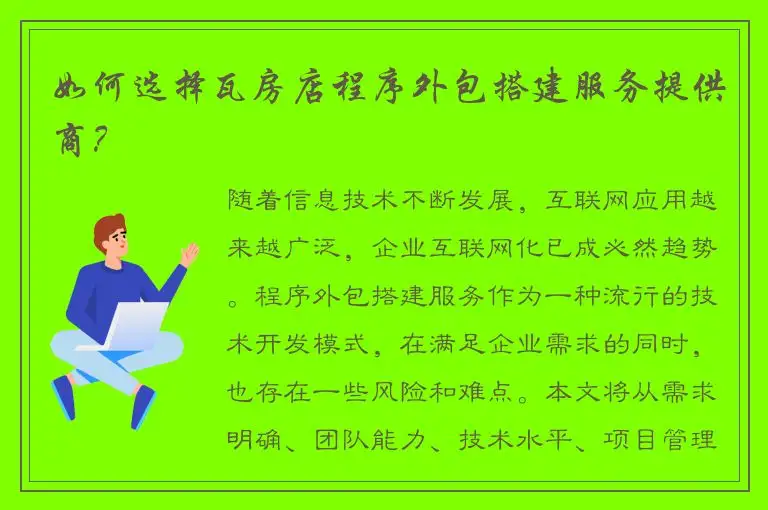 如何选择瓦房店程序外包搭建服务提供商？

随着信息技术不断发展，互联网应用越来越广泛，企业互联网化已成必然趋势。程序外包搭建服务作为一种流行的技术开发模式，在满足企业需求的同时，也存在一些风险和难点。本文将从需求明确、团队能力、技术水平、项目管理